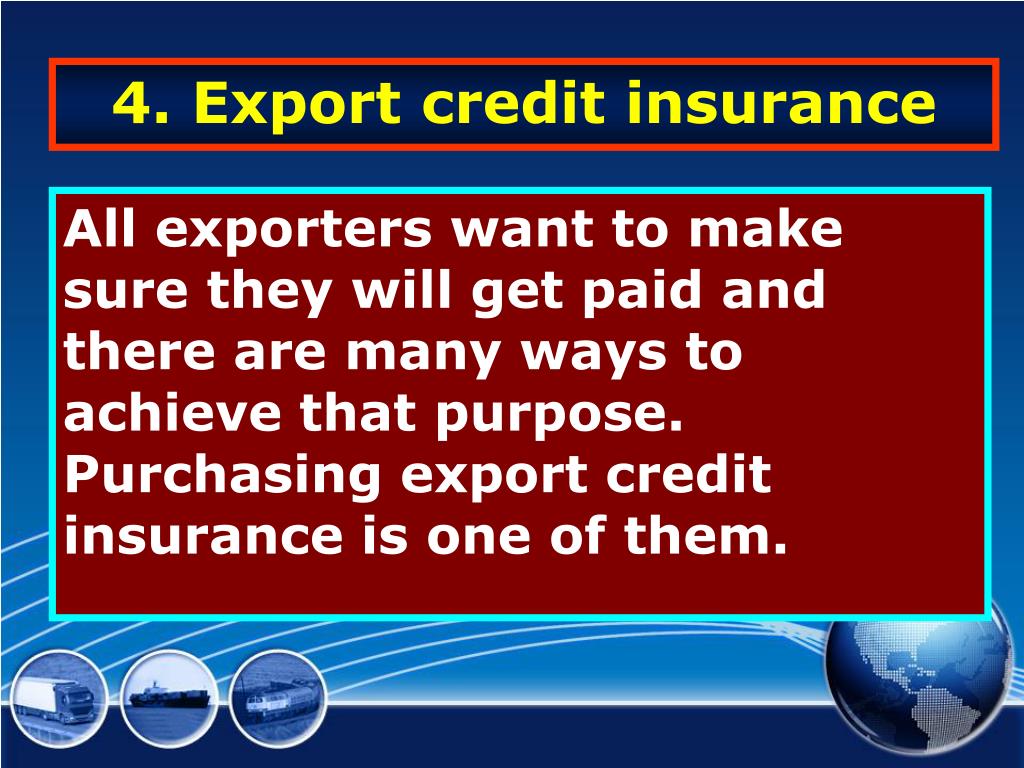 4. Export credit insurance

All exporters want to make sure they will get paid and there are many ways to achieve that purpose. Purchasing export credit insurance is one of them.